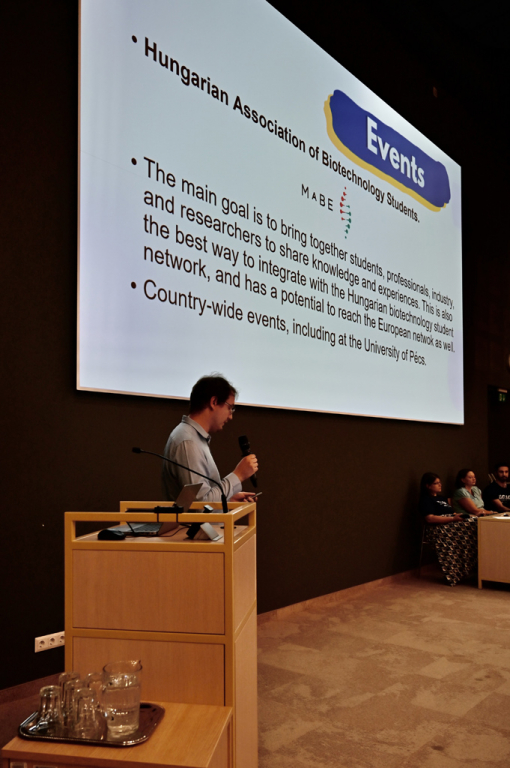 Events

• Hungarian Association of Biotechnology Students.

MABE

• The main goal is to bring together students, professionals, industry, and researchers to share knowledge and experiences. This is also the best way to integrate with the Hungarian biotechnology student network, and has a potential to reach the European netwok as well.

• Country-wide events, including at the University of Pécs.